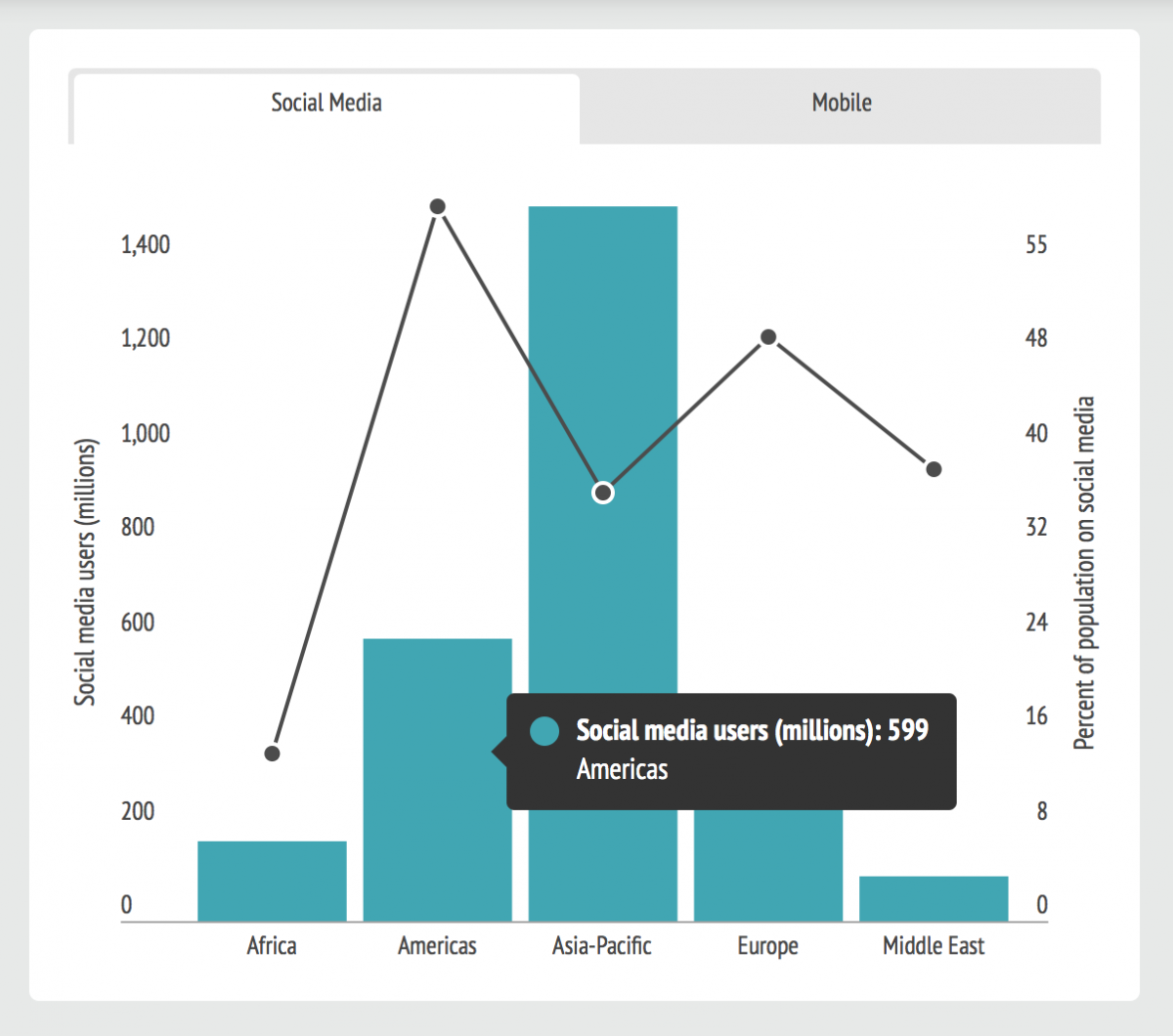 Social Media

Mobile

Social media users (millions)

1,400
1,200
1,000
800
600
400
200
0

Percent of population on social media

55
48
40
32
24
16
8
0

Social media users (millions): 599
Americas

Africa
Americas
Asia-Pacific
Europe
Middle East